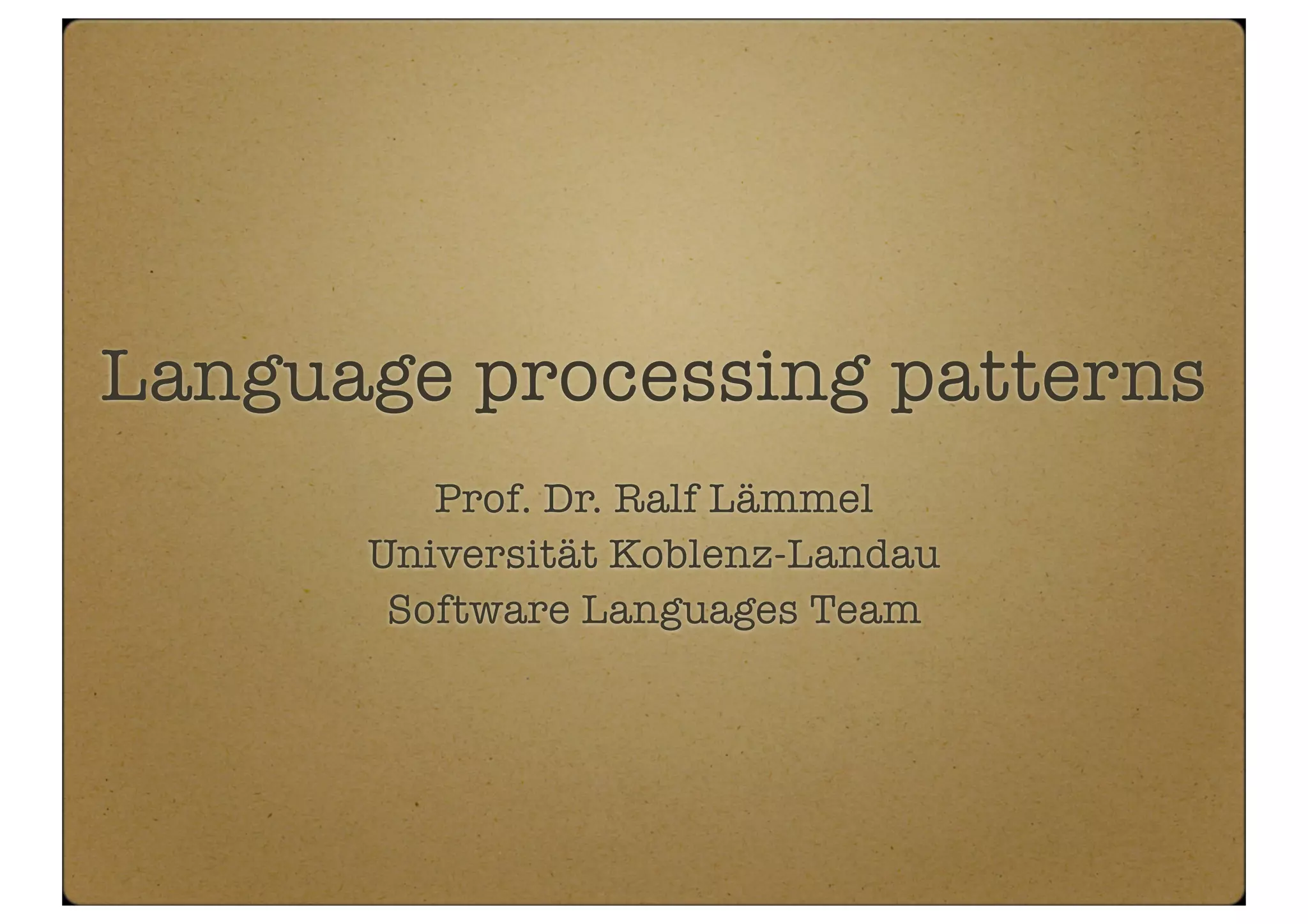 Language processing patterns

Prof. Dr. Ralf Lämmel
Universität Koblenz-Landau
Software Languages Team